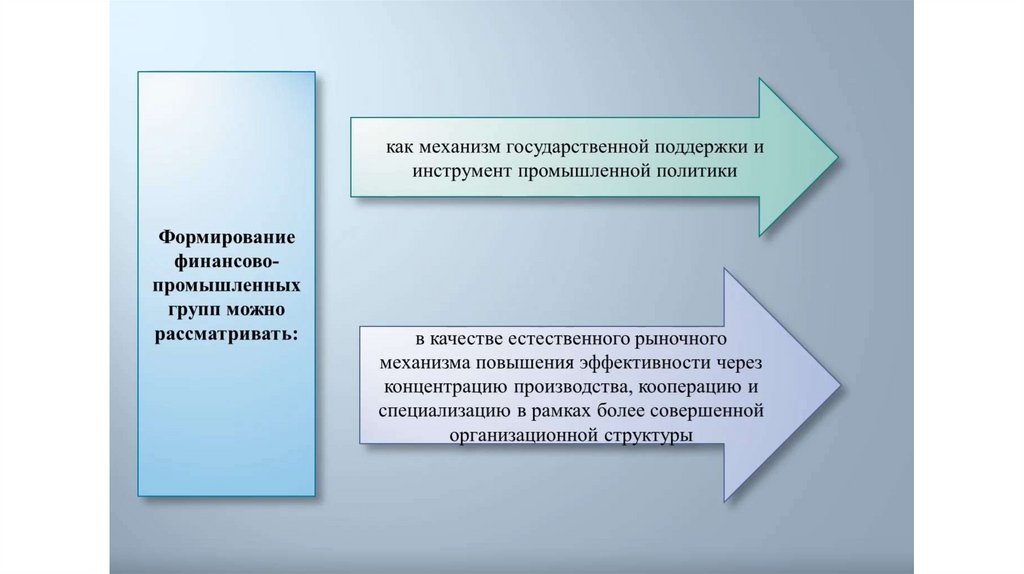 Формирование финансово-промышленных групп можно рассматривать:

как механизм государственной поддержки и инструмент промышленной политики

в качестве естественного рыночного механизма повышения эффективности через концентрацию производства, кооперацию и специализацию в рамках более совершенной организационной структуры